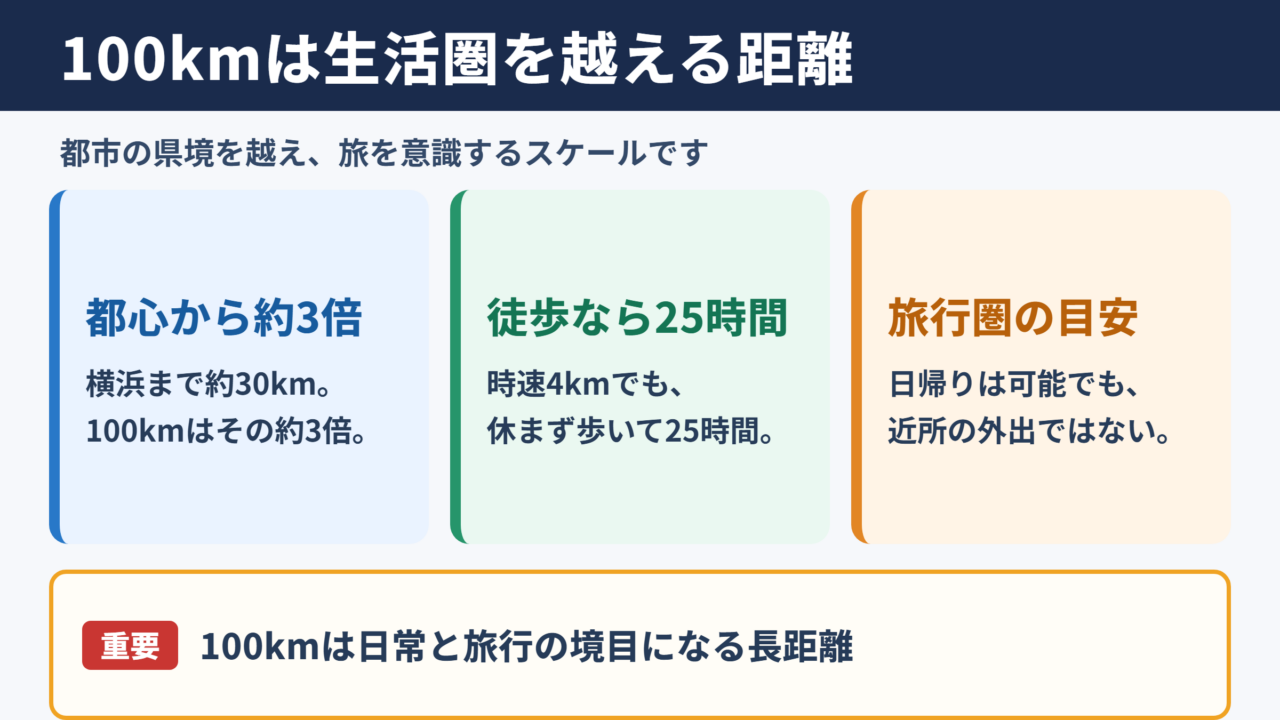 100kmは生活圏を越える距離

都市の県境を越え、旅を意識するスケールです

都心から約3倍

横浜まで約30km。
100kmはその約3倍。

徒歩なら25時間

時速4kmでも、
休まず歩いて25時間。

旅行圏の目安

日帰りは可能でも、
近所の外出ではない。

重要 100kmは日常と旅行の境目になる長距離